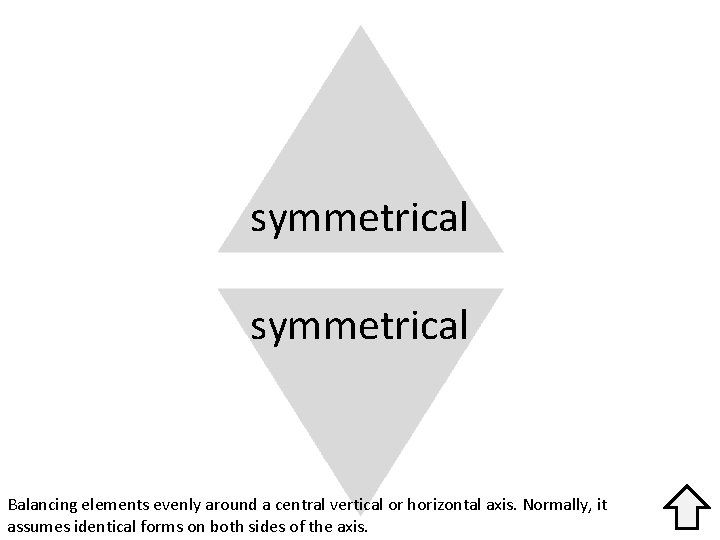 symmetrical

symmetrical

Balancing elements evenly around a central vertical or horizontal axis. Normally, it assumes identical forms on both sides of the axis.